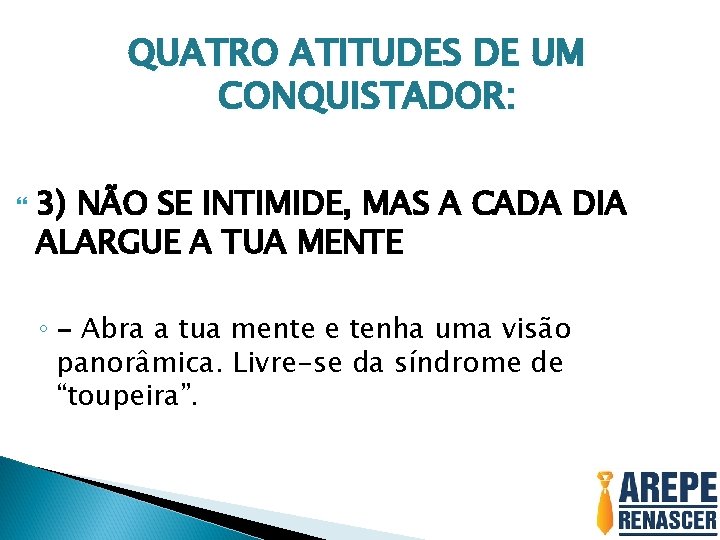 QUATRO ATITUDES DE UM CONQUISTADOR:

3) NÃO SE INTIMIDE, MAS A CADA DIA ALARGUE A TUA MENTE

– Abra a tua mente e tenha uma visão panorâmica. Livre-se da síndrome de "toupeira".

AREPE
RENASCER